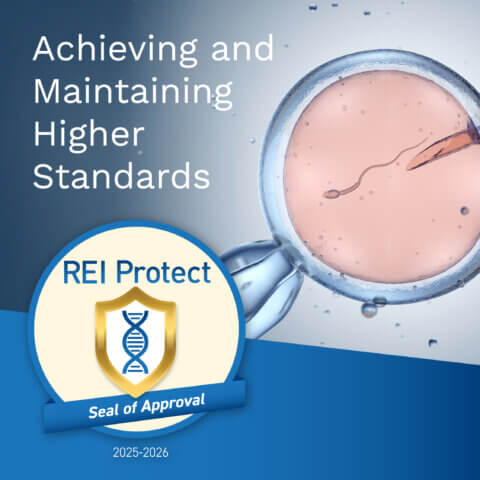 Achieving and Maintaining Higher Standards

REI Protect

Seal of Approval

2025-2026